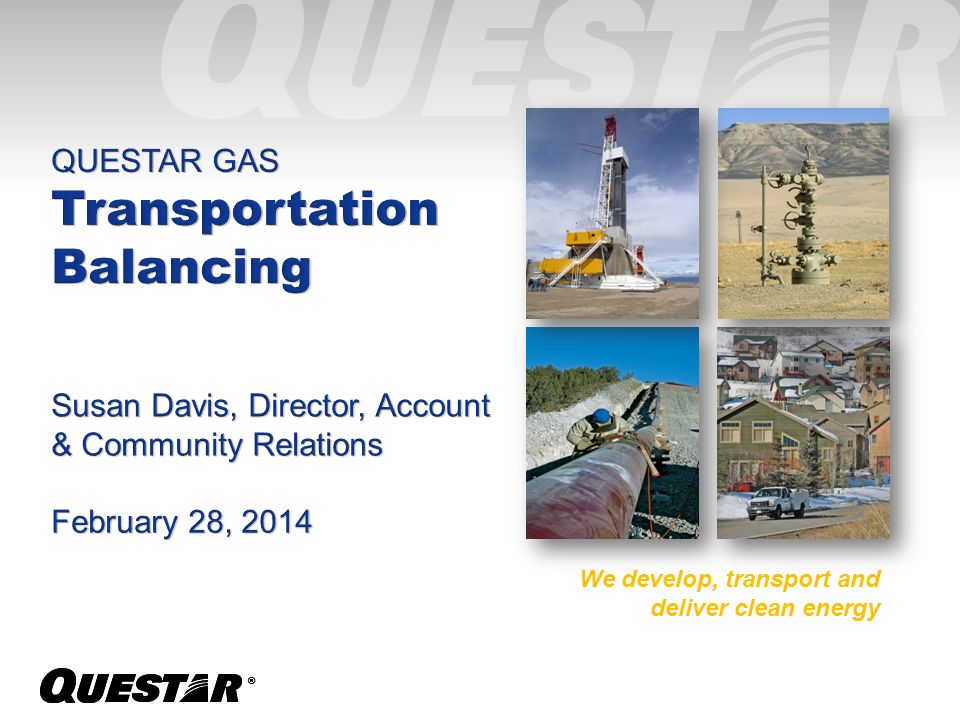 QUESTAR

QUESTAR GAS
Transportation Balancing

Susan Davis, Director, Account & Community Relations

February 28, 2014

We develop, transport and deliver clean energy

QUESTAR®